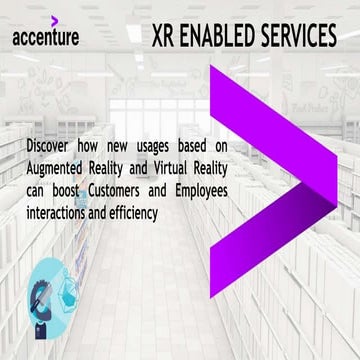 accenture

XR ENABLED SERVICES

Discover how new usages based on Augmented Reality and Virtual Reality can boost Customers and Employees interactions and efficiency